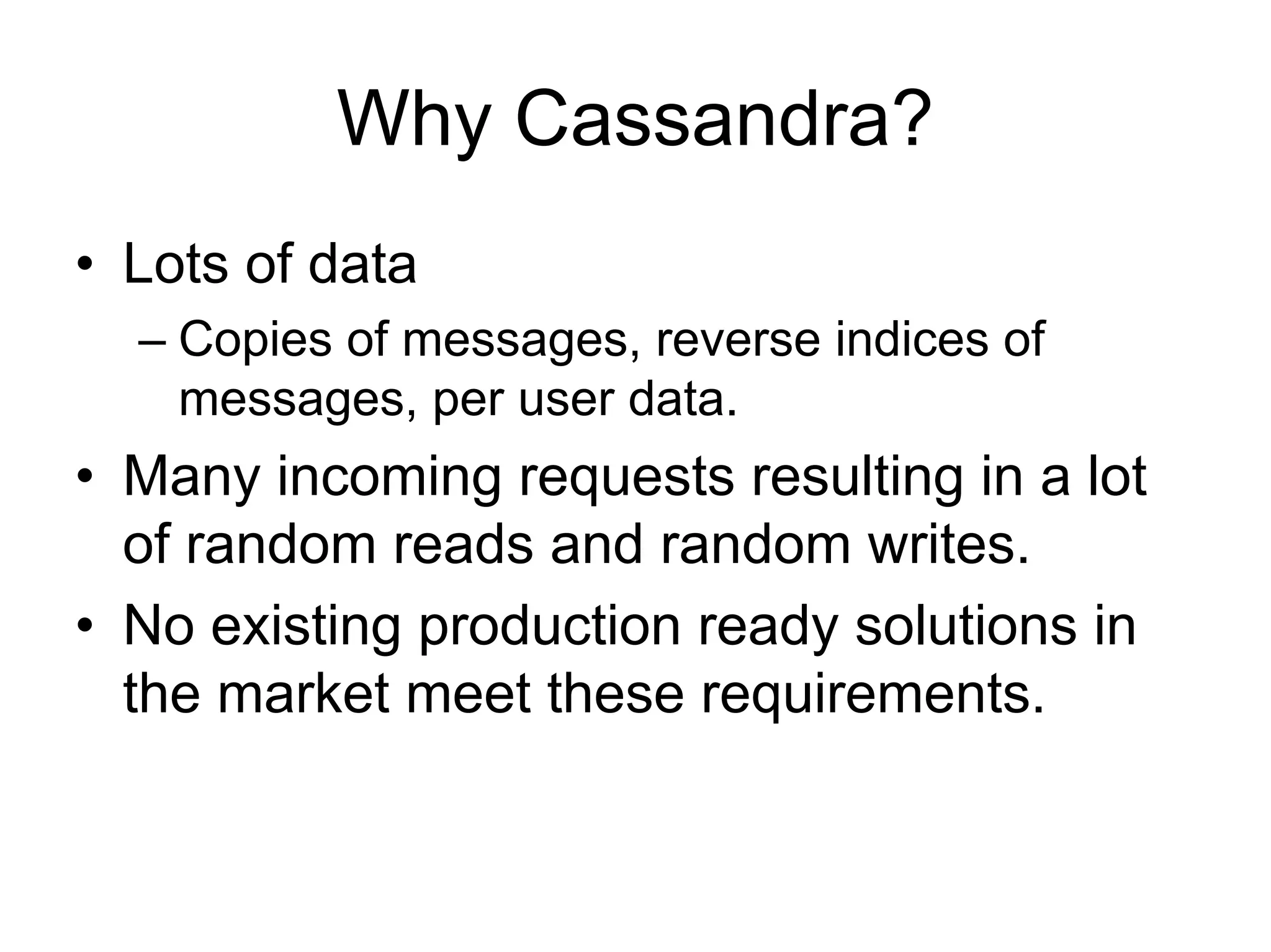 Why Cassandra?

• Lots of data
– Copies of messages, reverse indices of messages, per user data.
• Many incoming requests resulting in a lot of random reads and random writes.
• No existing production ready solutions in the market meet these requirements.